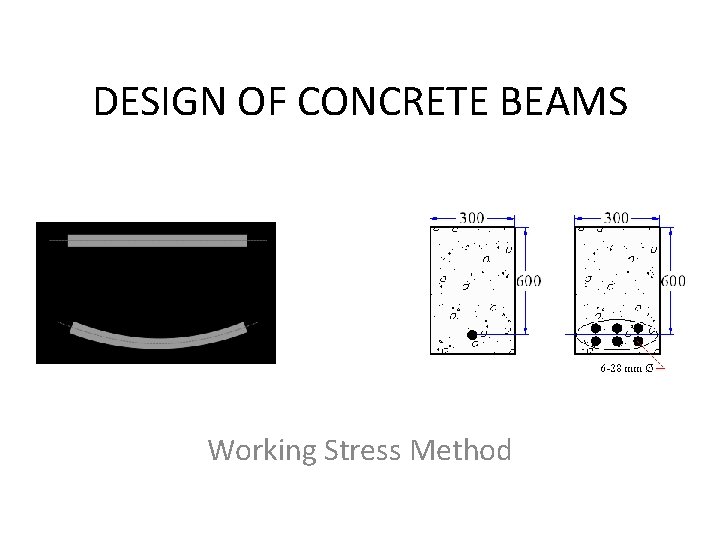 DESIGN OF CONCRETE BEAMS

300

600

300

600

6-28 mm Ø

Working Stress Method